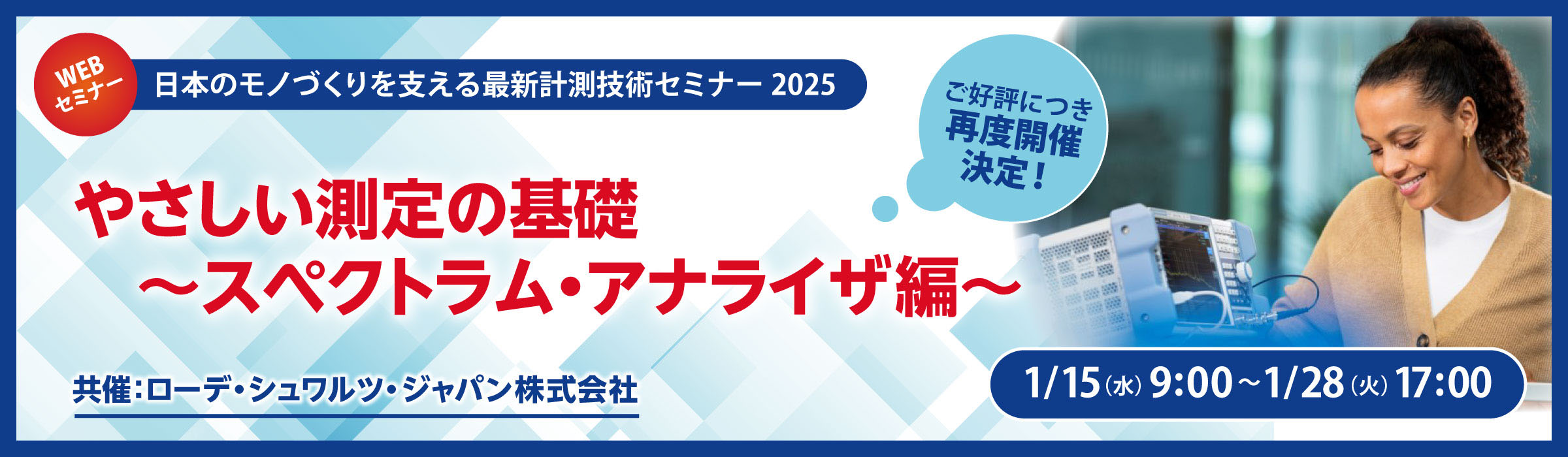 WEB セミナー

日本のモノづくりを支える最新計測技術セミナー 2025

ご好評につき 再度開催 決定！

やさしい測定の基礎
～スペクトラム・アナライザ編～

共催：ローデ・シュワルツ・ジャパン株式会社

1/15（水）9:00～1/28（火）17:00